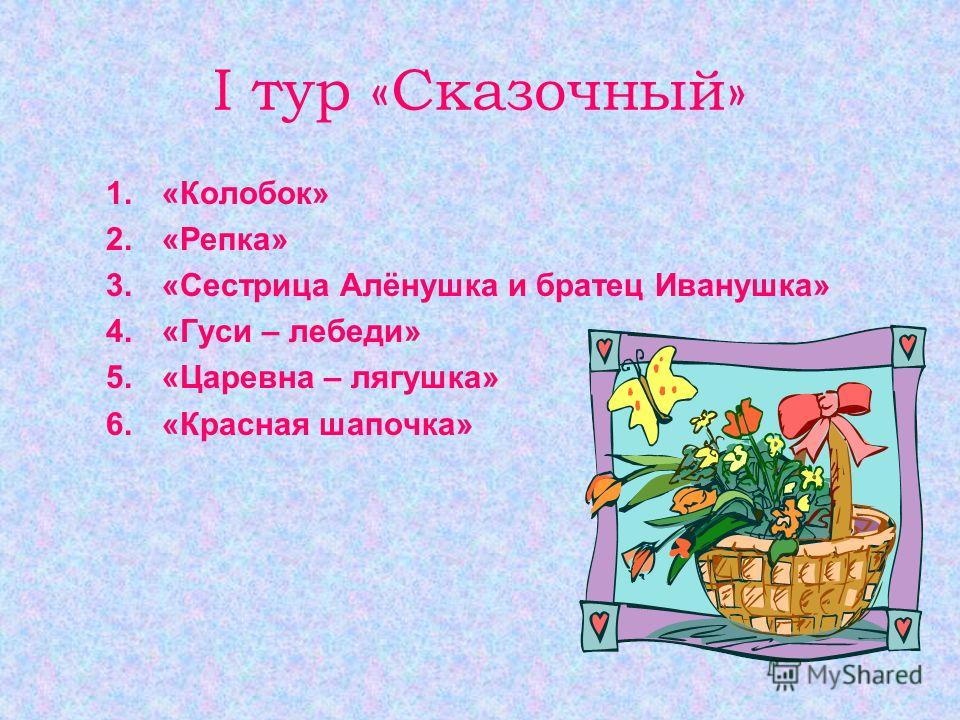 I тур «Сказочный»

1. «Колобок»
2. «Репка»
3. «Сестрица Алёнушка и братец Иванушка»
4. «Гуси – лебеди»
5. «Царевна – лягушка»
6. «Красная шапочка»

MyShared